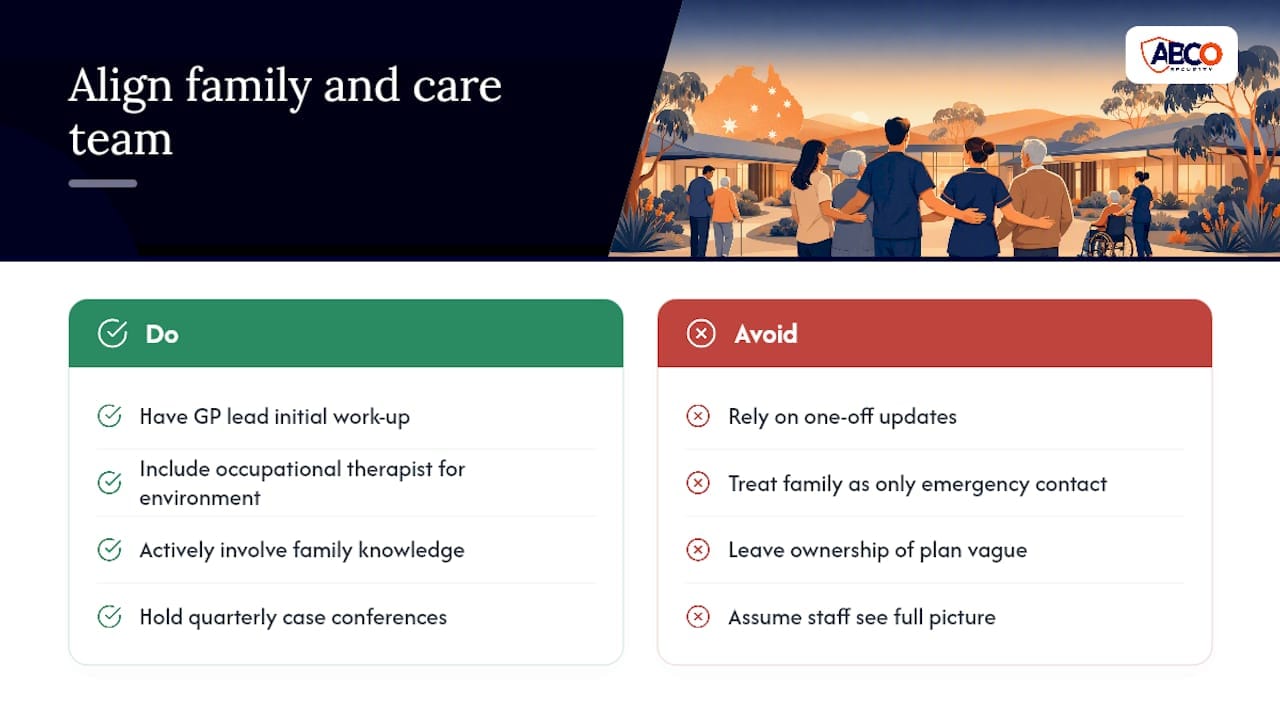 Align family and care team

ABCO SECURITY

Do

Have GP lead initial work-up

Include occupational therapist for environment

Actively involve family knowledge

Hold quarterly case conferences

Avoid

Rely on one-off updates

Treat family as only emergency contact

Leave ownership of plan vague

Assume staff see full picture